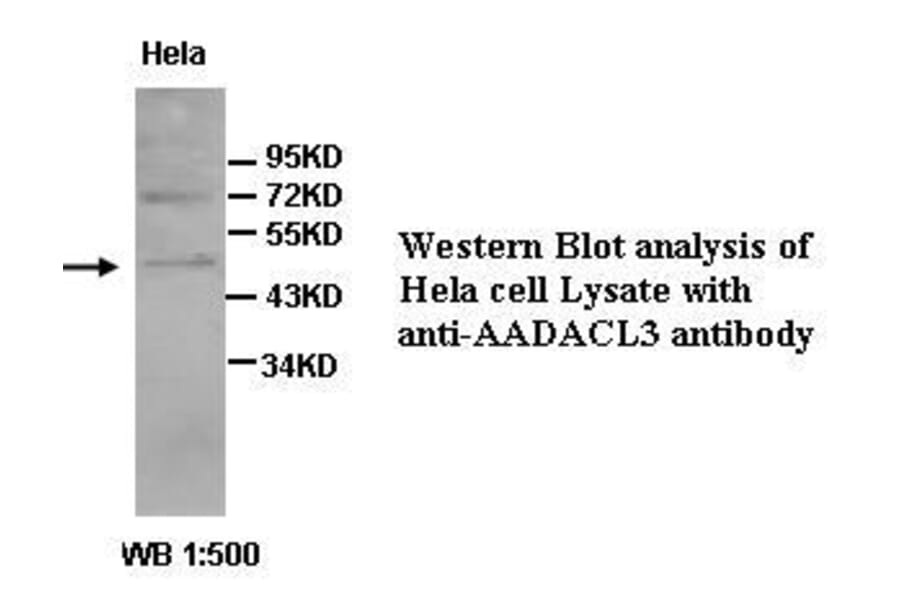 Hela

95KD
72KD
55KD
43KD
34KD

Western Blot analysis of Hela cell Lysate with anti-AADACL3 antibody

WB 1:500